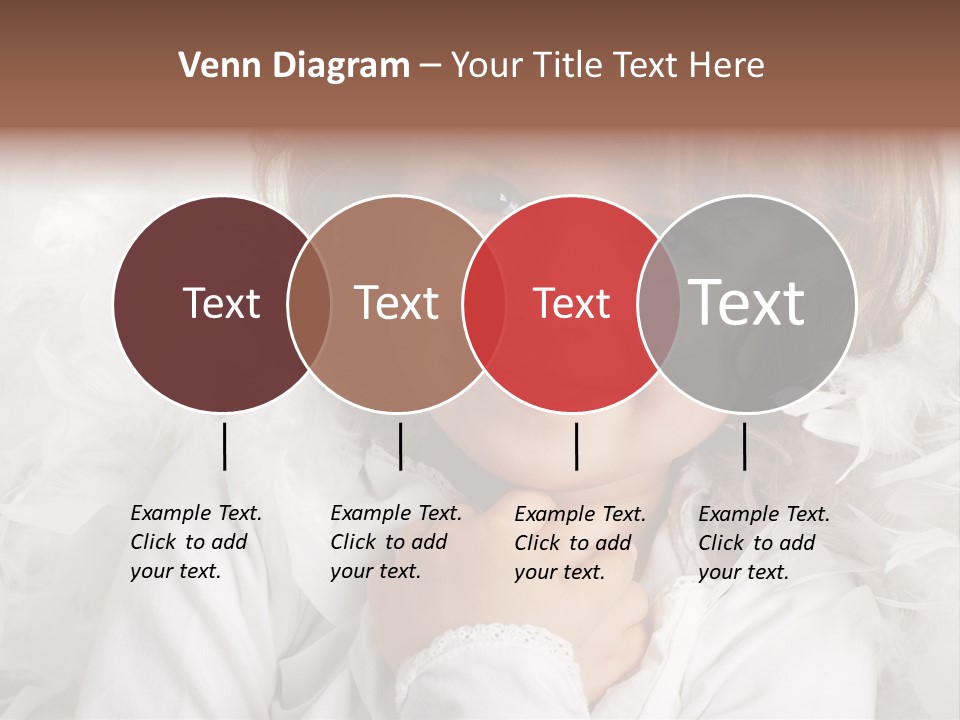 Venn Diagram – Your Title Text Here

Text

Text

Text

Text

Example Text. Click to add your text.

Example Text. Click to add your text.

Example Text. Click to add your text.

Example Text. Click to add your text.